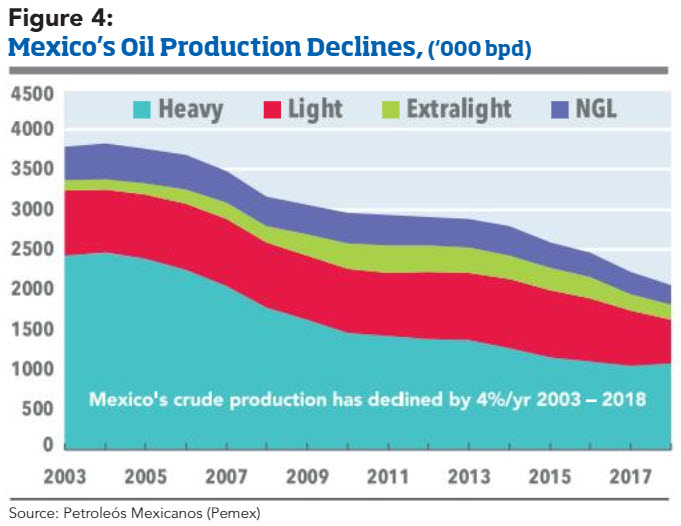 Figure 4:
Mexico's Oil Production Declines, ('000 bpd)

Heavy Light Extralight NGL

4500
4000
3500
3000
2500
2000
1500
1000
500
0

Mexico's crude production has declined by 4%/yr 2003 – 2018

2003 2005 2007 2009 2011 2013 2015 2017

Source: Petroleós Mexicanos (Pemex)